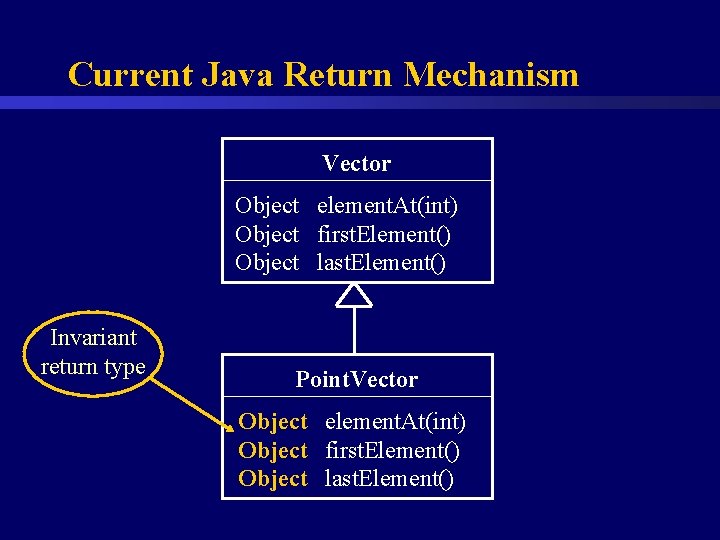 Current Java Return Mechanism

Vector

Object elementAt(int)
Object firstElement()
Object lastElement()

Invariant return type

PointVector

Object elementAt(int)
Object firstElement()
Object lastElement()